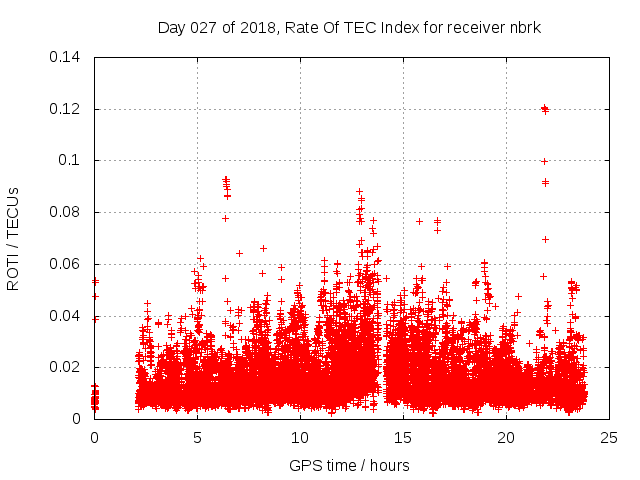 Day 027 of 2018, Rate Of TEC Index for receiver nbrk

ROTI / TECUs

0.14
0.12
0.1
0.08
0.06
0.04
0.02
0

0
5
10
15
20
25

GPS time / hours